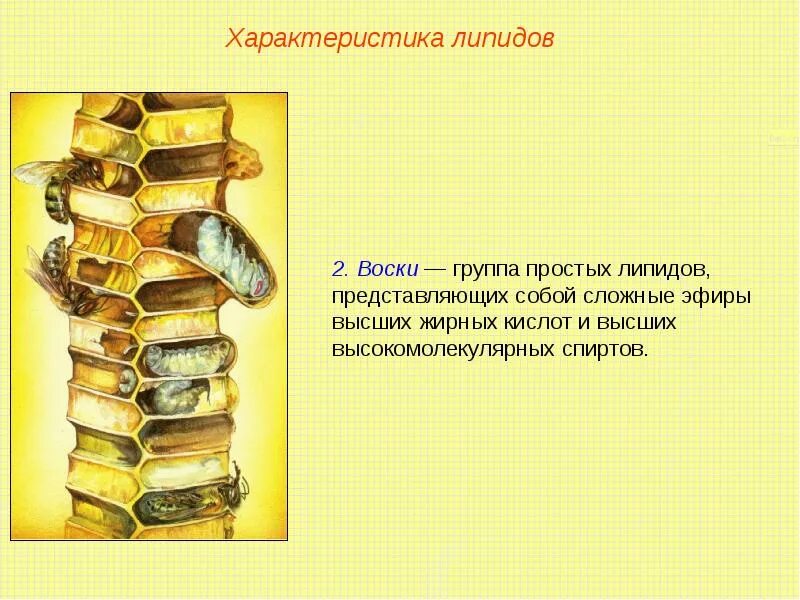 Характеристика липидов

2. Воски — группа простых липидов, представляющих собой сложные эфиры высших жирных кислот и высших высокомолекулярных спиртов.